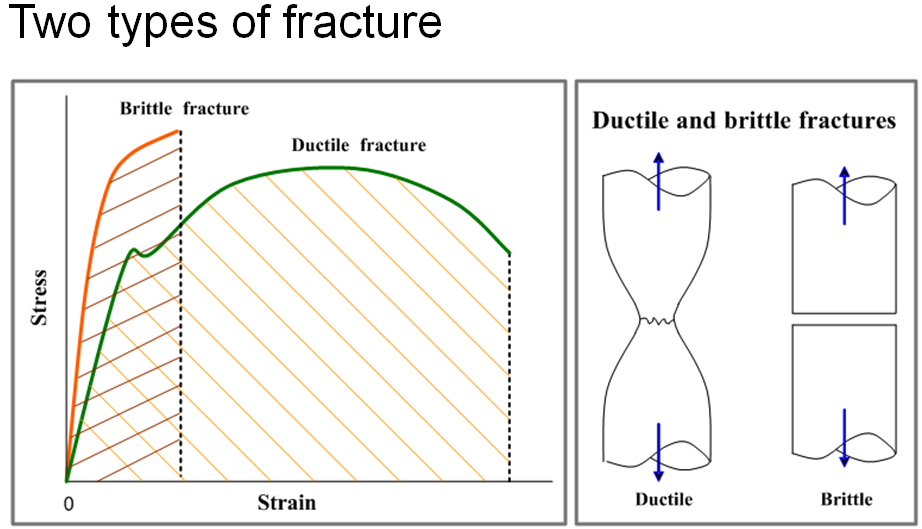 Two types of fracture

Brittle fracture

Ductile fracture

Stress

0

Strain

Ductile and brittle fractures

Ductile

Brittle